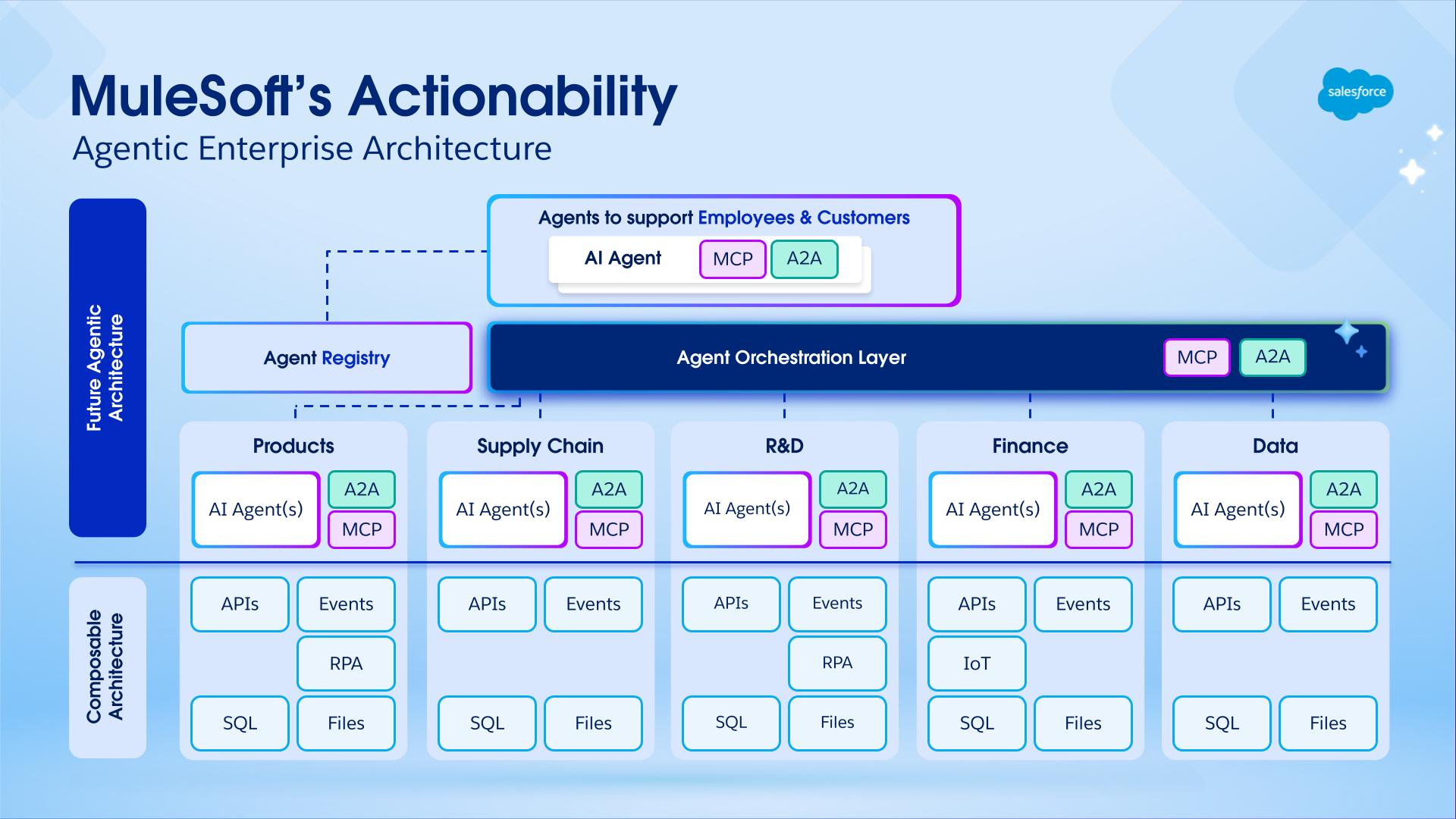 MuleSoft's Actionability
Agentic Enterprise Architecture

salesforce

Future Agentic Architecture

Agents to support Employees & Customers
AI Agent MCP A2A

Agent Registry

Agent Orchestration Layer MCP A2A

Products
AI Agent(s) A2A MCP

Supply Chain
AI Agent(s) A2A MCP

R&D
AI Agent(s) A2A MCP

Finance
AI Agent(s) A2A MCP

Data
AI Agent(s) A2A MCP

Composable Architecture

APIs Events
RPA
SQL Files

APIs Events
SQL Files

APIs Events
RPA
SQL Files

APIs Events
IoT
SQL Files

APIs Events
SQL Files